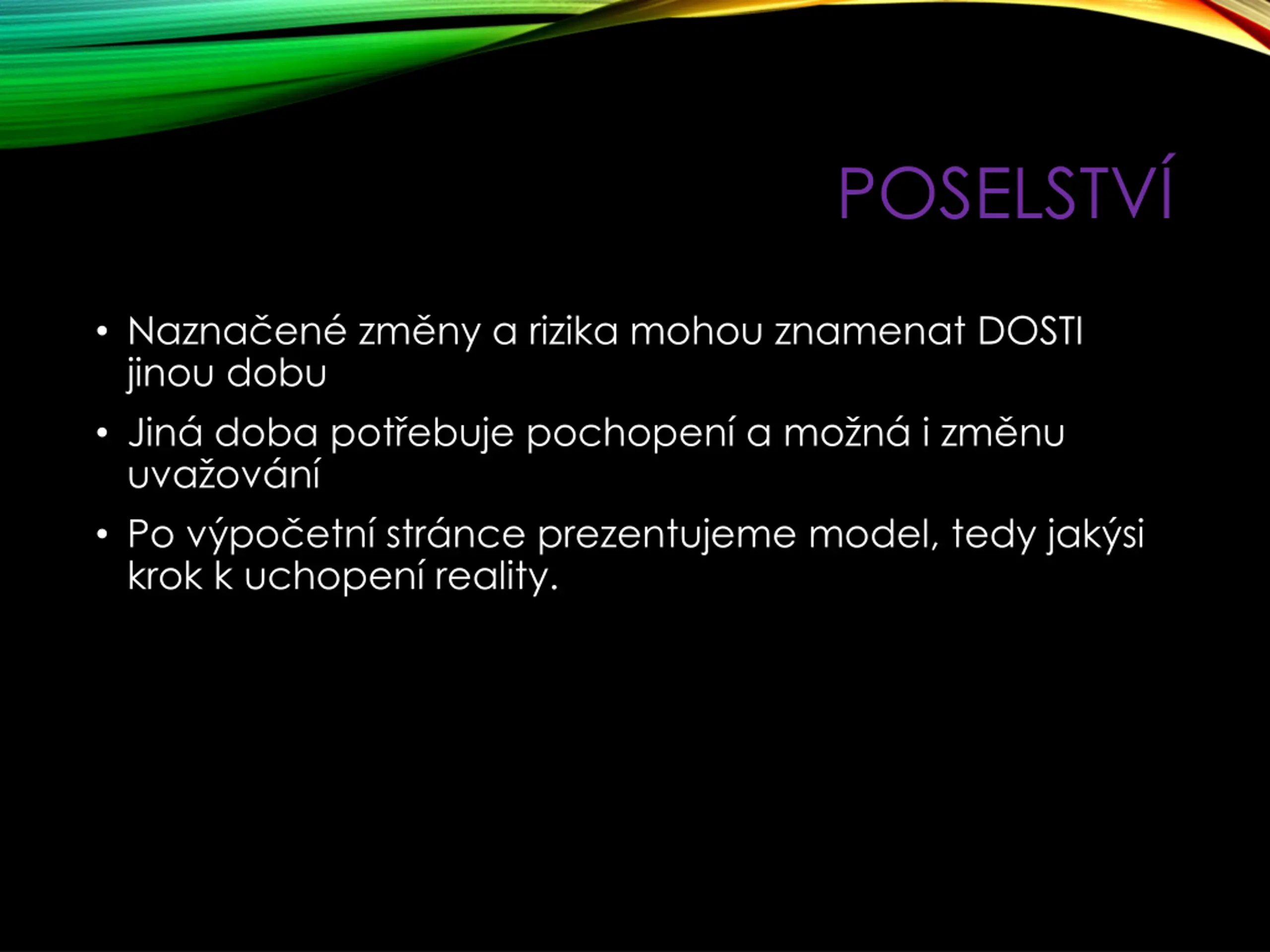 POSELSTVÍ

• Naznačené změny a rizika mohou znamenat DOSTI jinou dobu

• Jiná doba potřebuje pochopení a možná i změnu uvažování

• Po výpočetní stránce prezentujeme model, tedy jakýsi krok k uchopení reality.